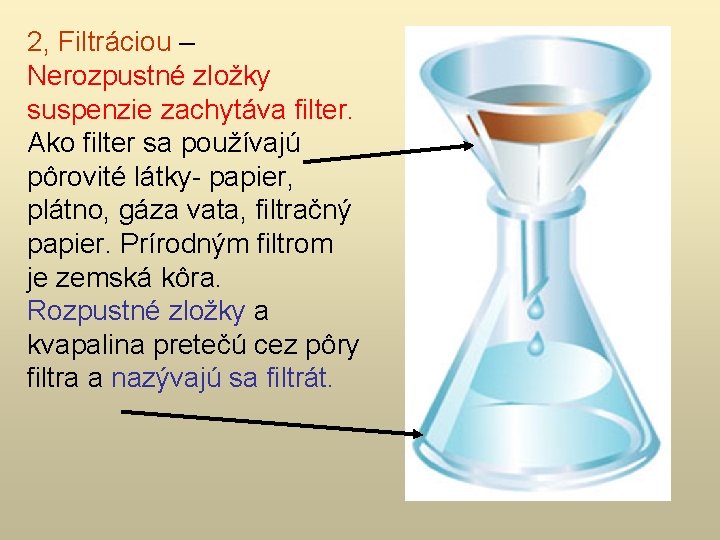 2, Filtráciou –
Nerozpustné zložky suspenzie zachytáva filter. Ako filter sa používajú pôrovité látky- papier, plátno, gáza vata, filtračný papier. Prírodným filtrom je zemská kôra.
Rozpustné zložky a kvapalina pretečú cez pôry filtra a nazývajú sa filtrát.